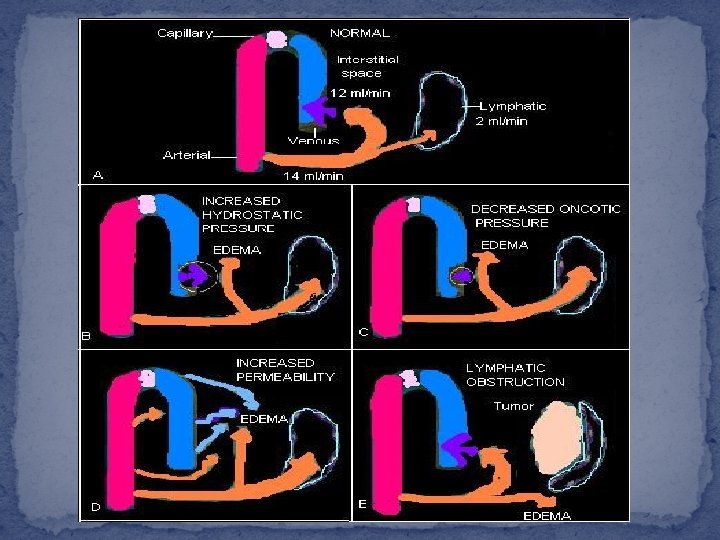 Capillary
NORMAL
Interstitial space
12 ml/min
Lymphatic
2 ml/min
Venous
Arterial
14 ml/min
A

INCREASED HYDROSTATIC PRESSURE
EDEMA
B

DECREASED ONCOTIC PRESSURE
EDEMA
C

INCREASED PERMEABILITY
EDEMA
D

LYMPHATIC OBSTRUCTION
Tumor
EDEMA
E